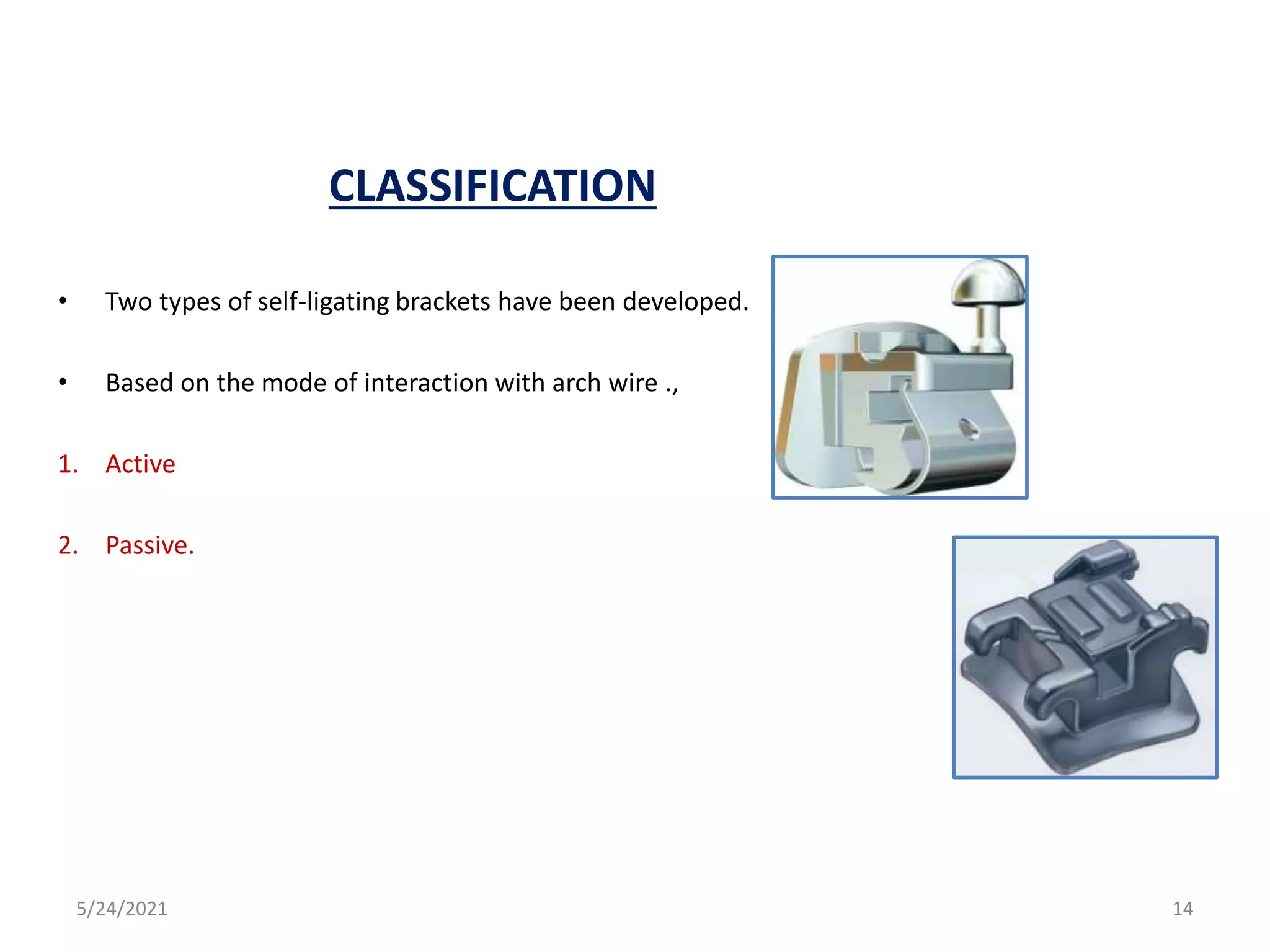 CLASSIFICATION

• Two types of self-ligating brackets have been developed.

• Based on the mode of interaction with arch wire .,

1. Active

2. Passive.

5/24/2021

14